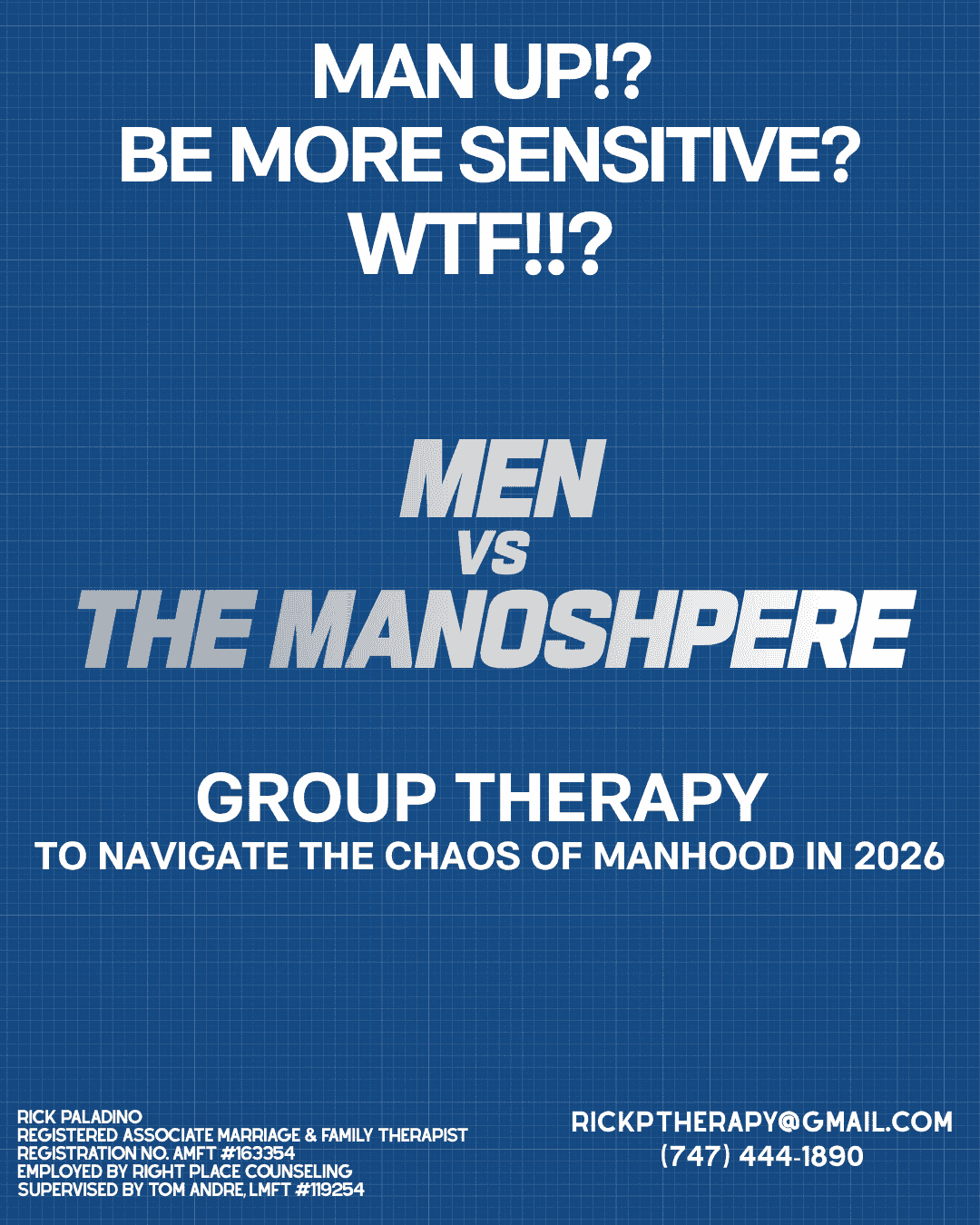 MAN UP!?
BE MORE SENSITIVE?
WTF!!?

MEN
VS
THE MANOSHPERE

GROUP THERAPY
TO NAVIGATE THE CHAOS OF MANHOOD IN 2026

RICK PALADINO
REGISTERED ASSOCIATE MARRIAGE & FAMILY THERAPIST
REGISTRATION NO. AMFT #163354
EMPLOYED BY RIGHT PLACE COUNSELING
SUPERVISED BY TOM ANDRE, LMFT #119254

RICKPTHERAPY@GMAIL.COM
(747) 444-1890